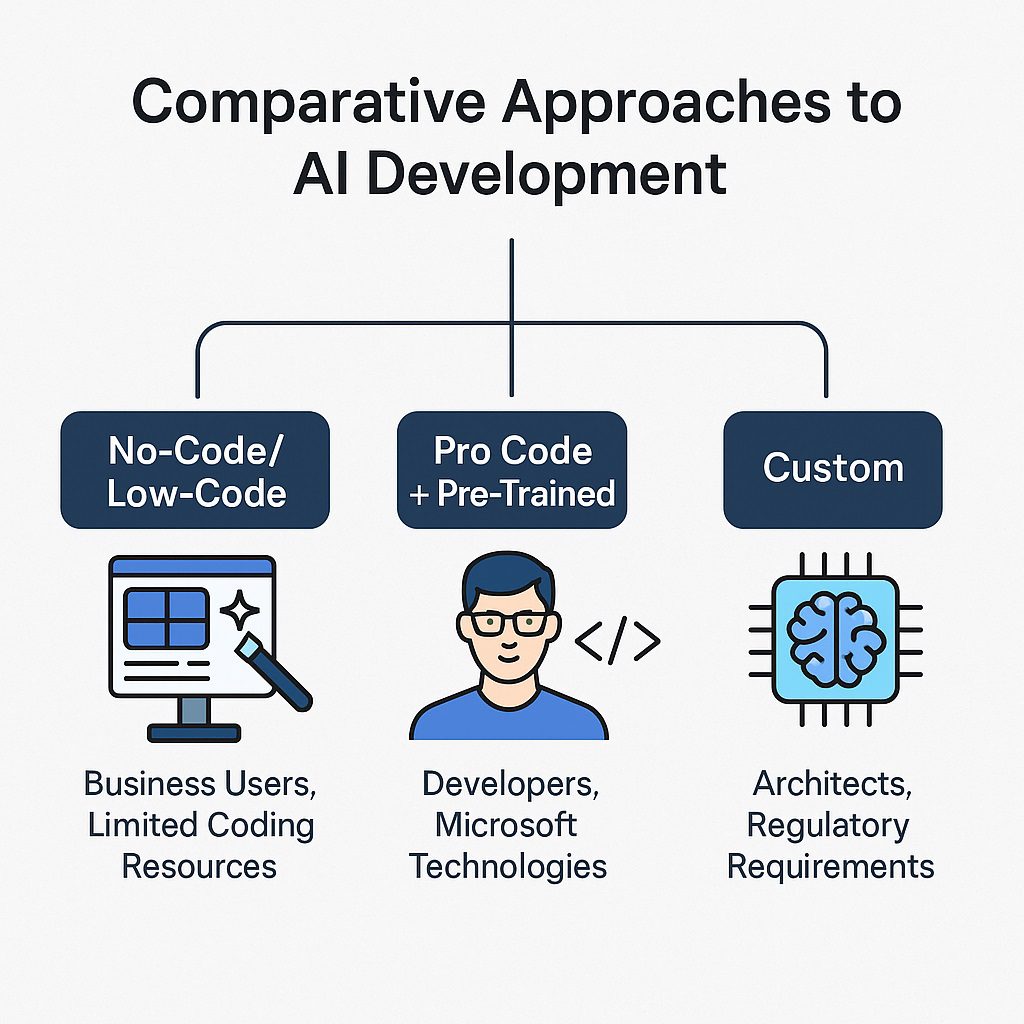 Comparative Approaches to AI Development

No-Code/ Low-Code

Pro Code + Pre-Trained

Custom

</>

Business Users, Limited Coding Resources

Developers, Microsoft Technologies

Architects, Regulatory Requirements